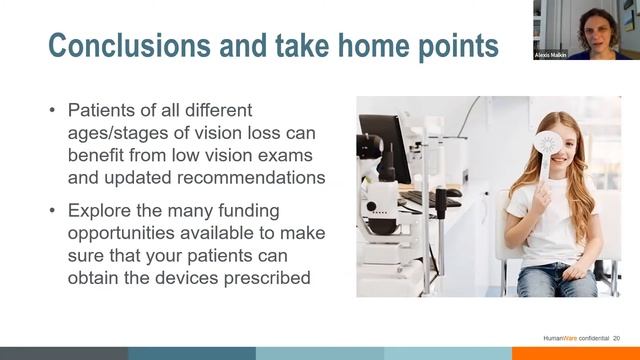 Conclusions and take home points

Alexis Malkin

• Patients of all different ages/stages of vision loss can benefit from low vision exams and updated recommendations

• Explore the many funding opportunities available to make sure that your patients can obtain the devices prescribed

HumanWare confidential 20